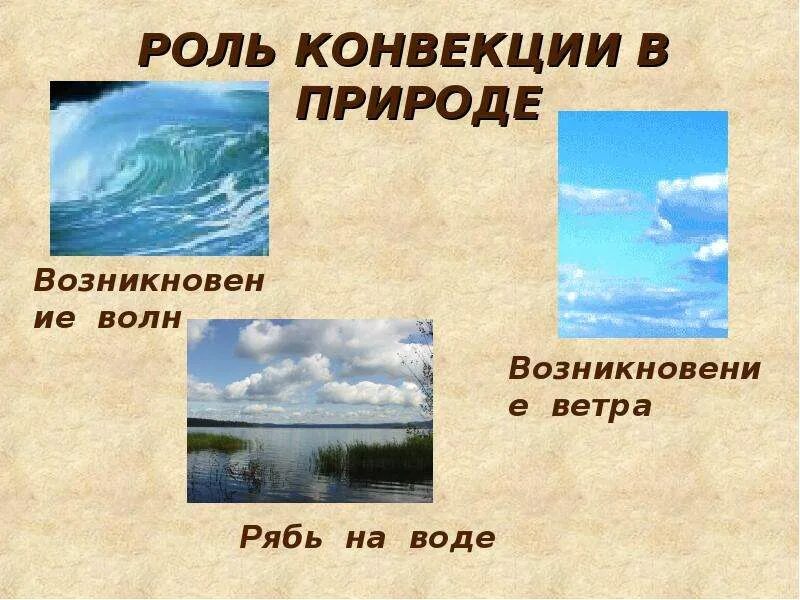 РОЛЬ КОНВЕКЦИИ В ПРИРОДЕ

Возникновение волн

Возникновение ветра

Рябь на воде